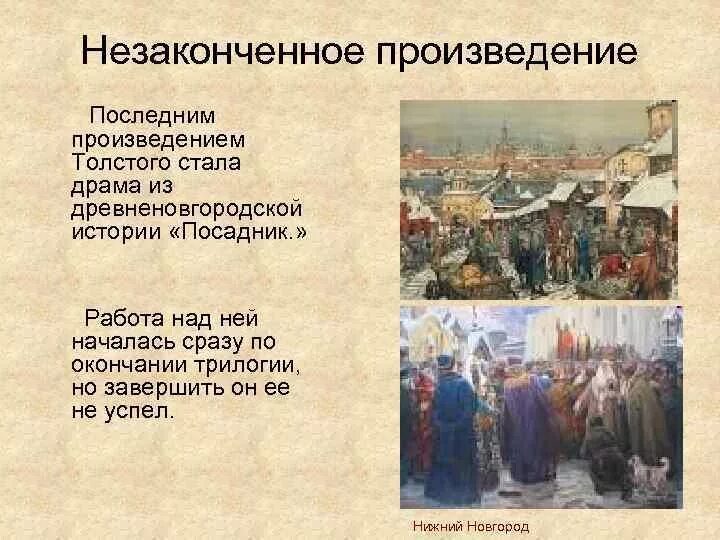 Незаконченное произведение

Последним произведением Толстого стала драма из древненовгородской истории «Посадник.»

Работа над ней началась сразу по окончании трилогии, но завершить он ее не успел.

Нижний Новгород